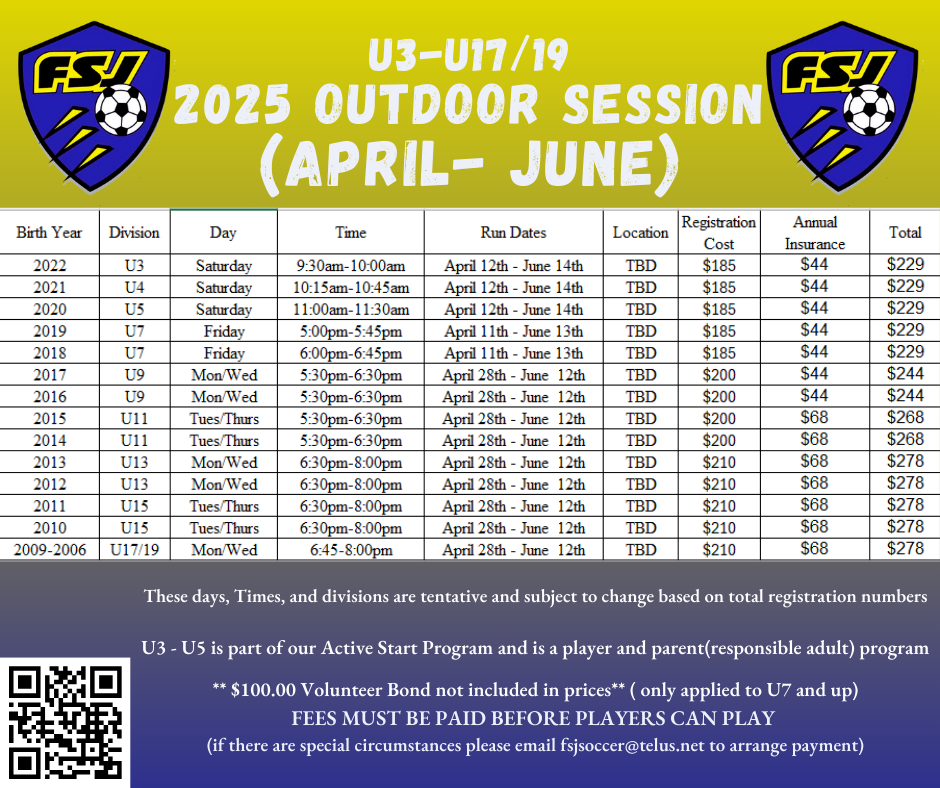 FSJ

U3-U17/19
2025 OUTDOOR SESSION
(APRIL- JUNE)

FSJ

| Birth Year | Division | Day | Time | Run Dates | Location | Registration Cost | Annual Insurance | Total |
|---|---|---|---|---|---|---|---|---|
| 2022 | U3 | Saturday | 9:30am-10:00am | April 12th - June 14th | TBD | $185 | $44 | $229 |
| 2021 | U4 | Saturday | 10:15am-10:45am | April 12th - June 14th | TBD | $185 | $44 | $229 |
| 2020 | U5 | Saturday | 11:00am-11:30am | April 12th - June 14th | TBD | $185 | $44 | $229 |
| 2019 | U7 | Friday | 5:00pm-5:45pm | April 11th - June 13th | TBD | $185 | $44 | $229 |
| 2018 | U7 | Friday | 6:00pm-6:45pm | April 11th - June 13th | TBD | $185 | $44 | $229 |
| 2017 | U9 | Mon/Wed | 5:30pm-6:30pm | April 28th - June 12th | TBD | $200 | $44 | $244 |
| 2016 | U9 | Mon/Wed | 5:30pm-6:30pm | April 28th - June 12th | TBD | $200 | $44 | $244 |
| 2015 | U11 | Tues/Thurs | 5:30pm-6:30pm | April 28th - June 12th | TBD | $200 | $68 | $268 |
| 2014 | U11 | Tues/Thurs | 5:30pm-6:30pm | April 28th - June 12th | TBD | $200 | $68 | $268 |
| 2013 | U13 | Mon/Wed | 6:30pm-8:00pm | April 28th - June 12th | TBD | $210 | $68 | $278 |
| 2012 | U13 | Mon/Wed | 6:30pm-8:00pm | April 28th - June 12th | TBD | $210 | $68 | $278 |
| 2011 | U15 | Tues/Thurs | 6:30pm-8:00pm | April 28th - June 12th | TBD | $210 | $68 | $278 |
| 2010 | U15 | Tues/Thurs | 6:30pm-8:00pm | April 28th - June 12th | TBD | $210 | $68 | $278 |
| 2009-2006 | U17/19 | Mon/Wed | 6:45-8:00pm | April 28th - June 12th | TBD | $210 | $68 | $278 |

These days, Times, and divisions are tentative and subject to change based on total registration numbers

U3 - U5 is part of our Active Start Program and is a player and parent(responsible adult) program

** $100.00 Volunteer Bond not included in prices** ( only applied to U7 and up)
FEES MUST BE PAID BEFORE PLAYERS CAN PLAY
(if there are special circumstances please email fsjsoccer@telus.net to arrange payment)